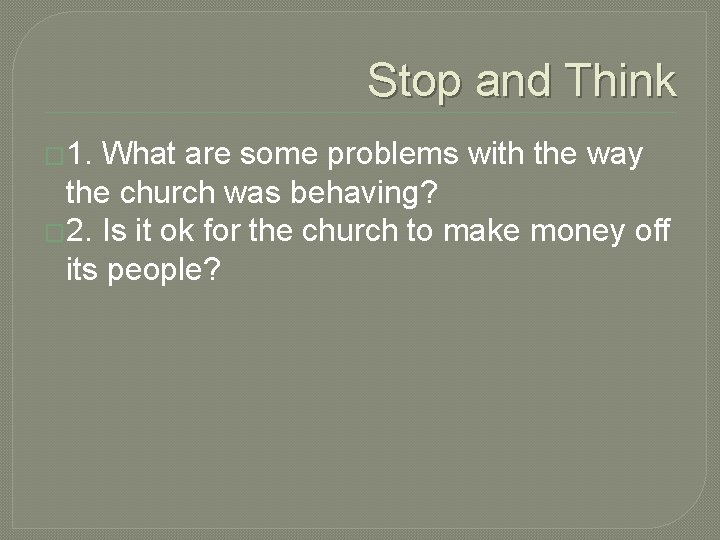 Stop and Think

1. What are some problems with the way the church was behaving?

2. Is it ok for the church to make money off its people?